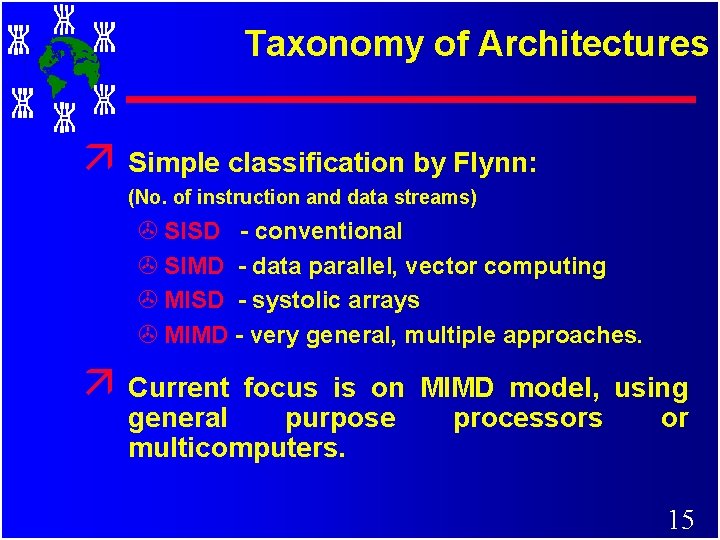 Taxonomy of Architectures

Simple classification by Flynn:
(No. of instruction and data streams)

SISD - conventional

SIMD - data parallel, vector computing

MISD - systolic arrays

MIMD - very general, multiple approaches.

Current focus is on MIMD model, using general purpose processors or multicomputers.

15